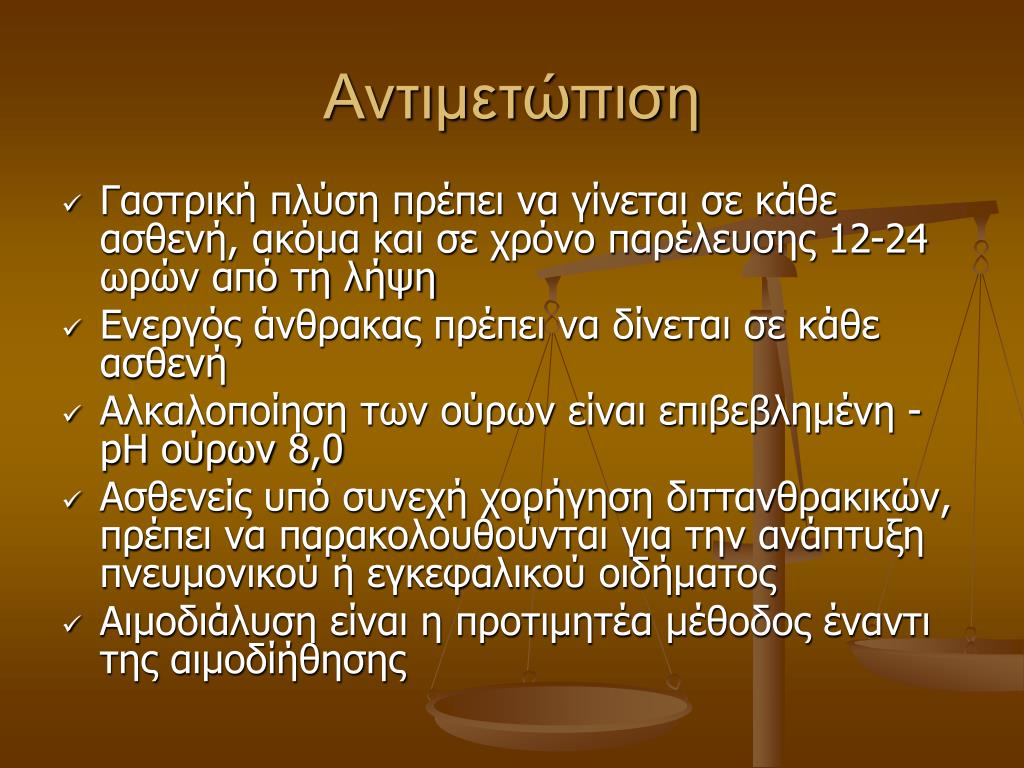 Αντιμετώπιση

✓ Γαστρική πλύση πρέπει να γίνεται σε κάθε ασθενή, ακόμα και σε χρόνο παρέλευσης 12-24 ωρών από τη λήψη
✓ Ενεργός άνθρακας πρέπει να δίνεται σε κάθε ασθενή
✓ Αλκαλοποίηση των ούρων είναι επιβεβλημένη - pH ούρων 8,0
✓ Ασθενείς υπό συνεχή χορήγηση διττανθρακικών, πρέπει να παρακολουθούνται για την ανάπτυξη πνευμονικού ή εγκεφαλικού οιδήματος
✓ Αιμοδιάλυση είναι η προτιμητέα μέθοδος έναντι της αιμοδιήθησης